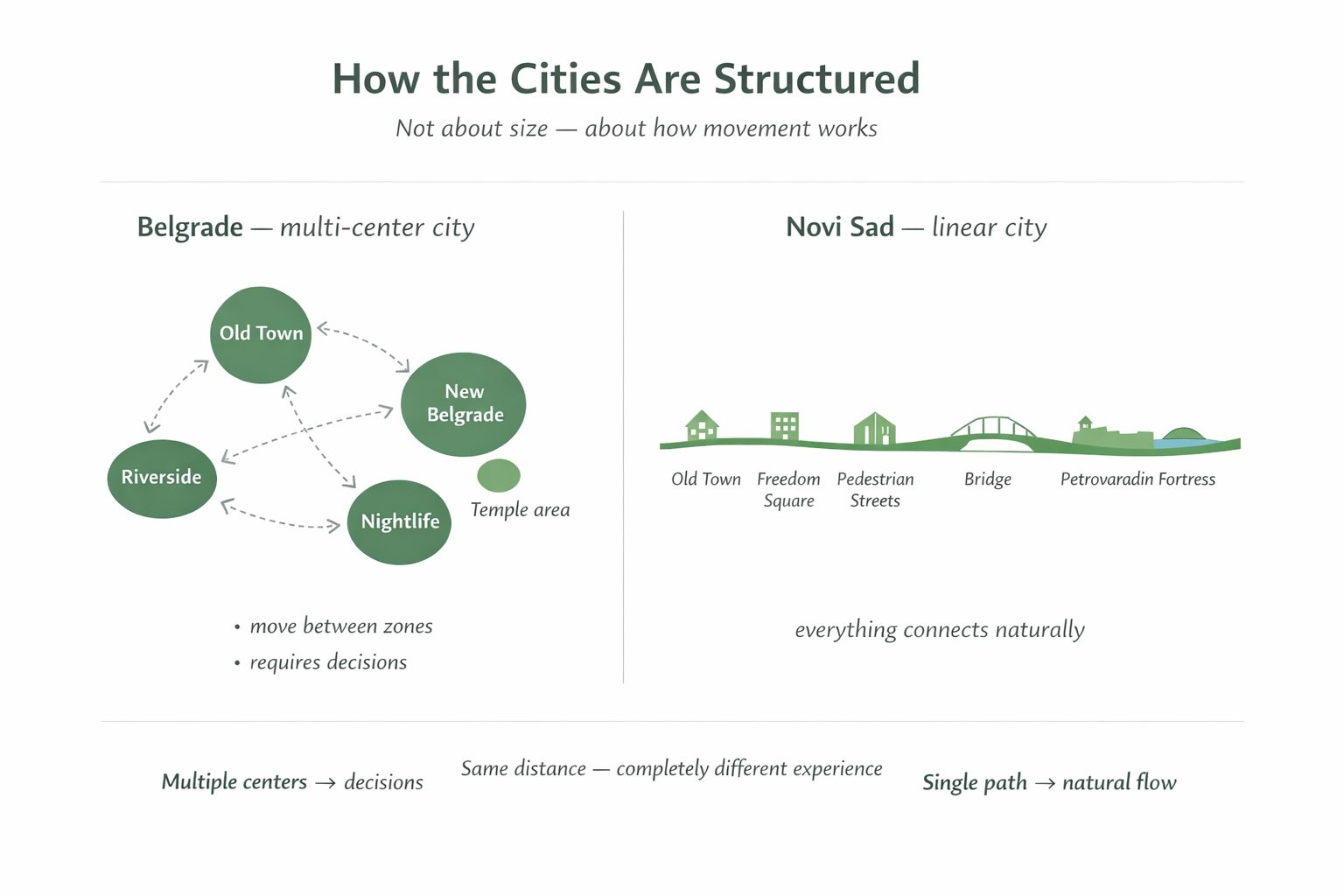 How the Cities Are Structured

Not about size — about how movement works

Belgrade — multi-center city

Old Town

New Belgrade

Riverside

Nightlife

Temple area

• move between zones
• requires decisions

Novi Sad — linear city

Old Town
Freedom Square
Pedestrian Streets
Bridge
Petrovaradin Fortress

everything connects naturally

Multiple centers → decisions

Same distance — completely different experience

Single path → natural flow